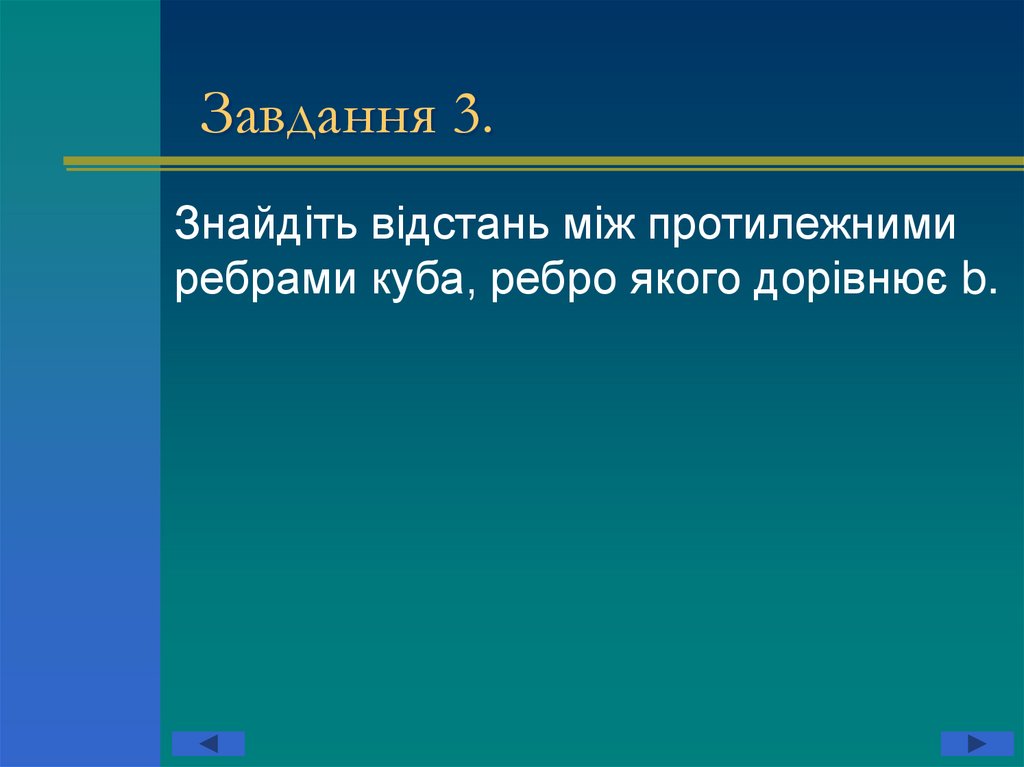 Завдання 3.

Знайдіть відстань між протилежними ребрами куба, ребро якого дорівнює b.